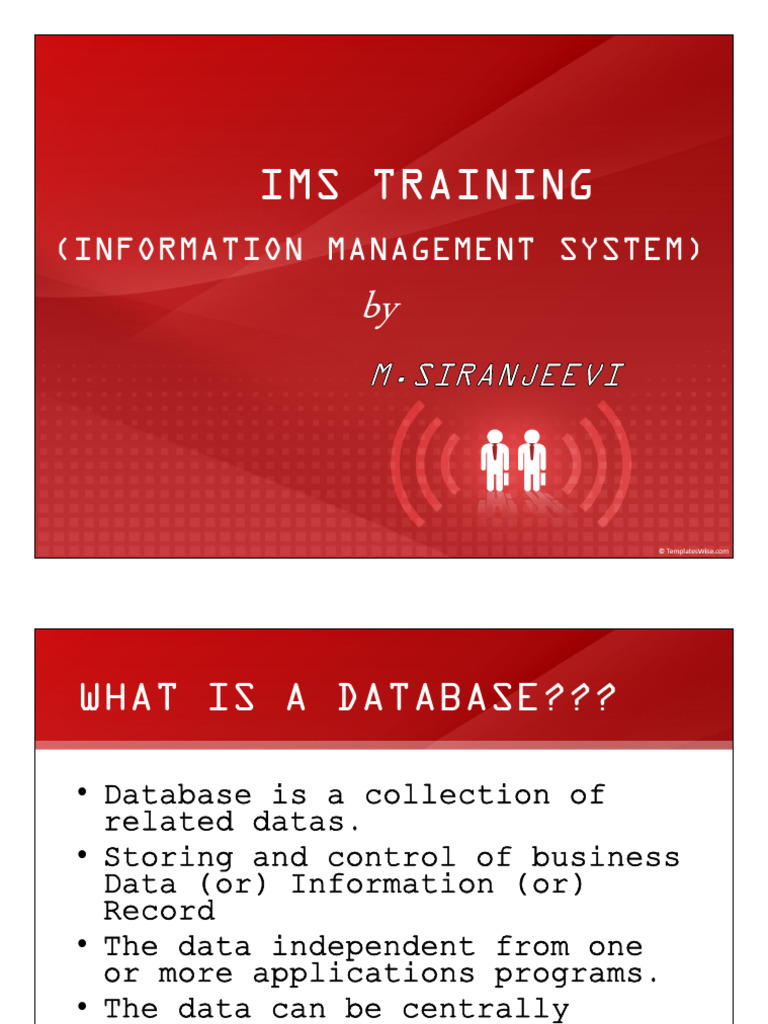 IMS TRAINING
(INFORMATION MANAGEMENT SYSTEM)
by
M.SIRANJEEVI

© TemplatesWise.com

WHAT IS A DATABASE???

• Database is a collection of related datas.
• Storing and control of business Data (or) Information (or) Record
• The data independent from one or more applications programs.
• The data can be centrally